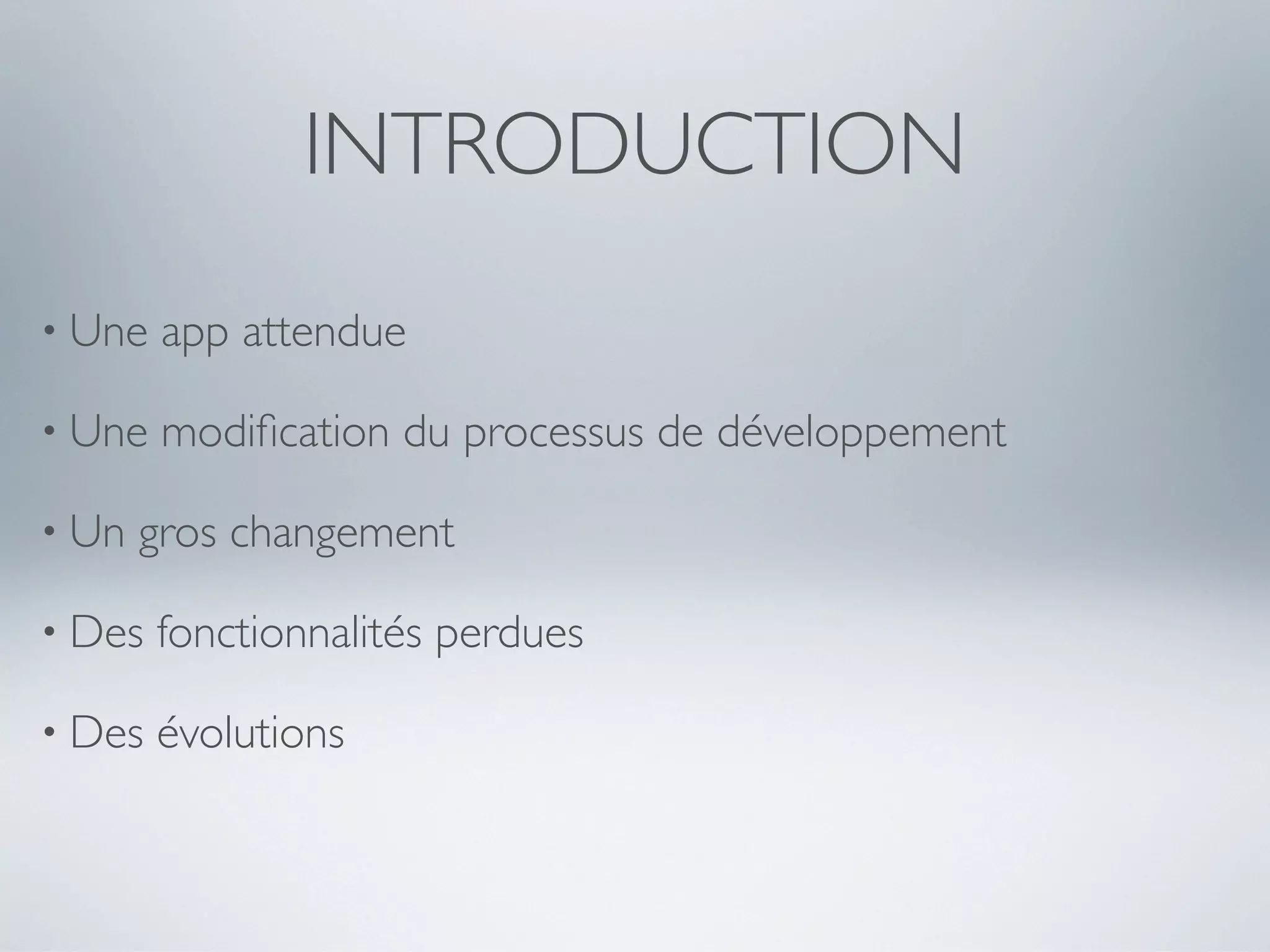 INTRODUCTION

• Une app attendue

• Une modification du processus de développement

• Un gros changement

• Des fonctionnalités perdues

• Des évolutions